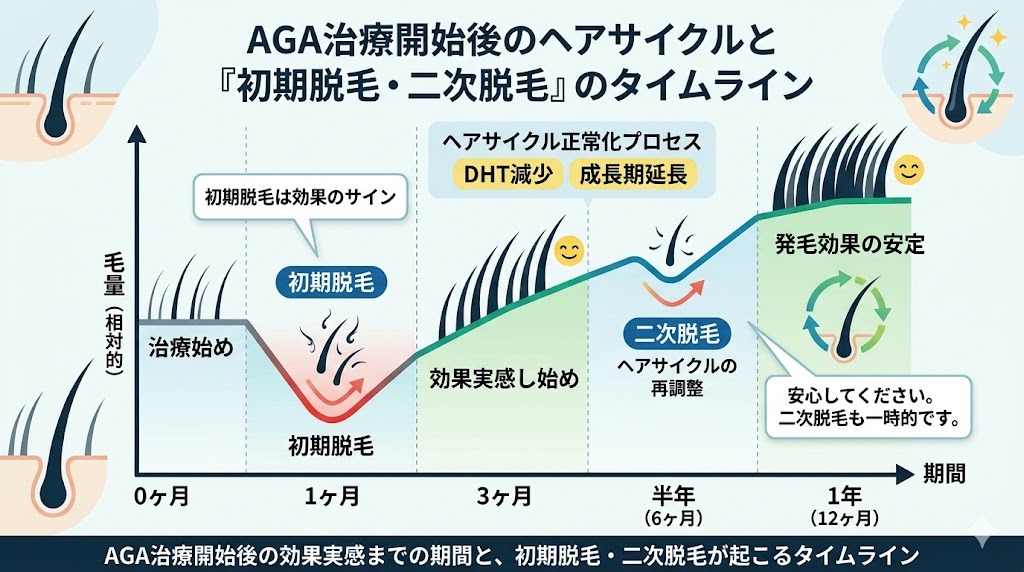 AGA治療開始後のヘアサイクルと『初期脱毛・二次脱毛』のタイムライン

ヘアサイクル正常化プロセス
DHT減少
成長期延長

初期脱毛は効果のサイン

毛量（相対的）

初期脱毛

治療始め

初期脱毛

効果実感し始め

二次脱毛
ヘアサイクルの再調整

発毛効果の安定

安心してください。二次脱毛も一時的です。

期間

0ヶ月
1ヶ月
3ヶ月
半年（6ヶ月）
1年（12ヶ月）

AGA治療開始後の効果実感までの期間と、初期脱毛・二次脱毛が起こるタイムライン